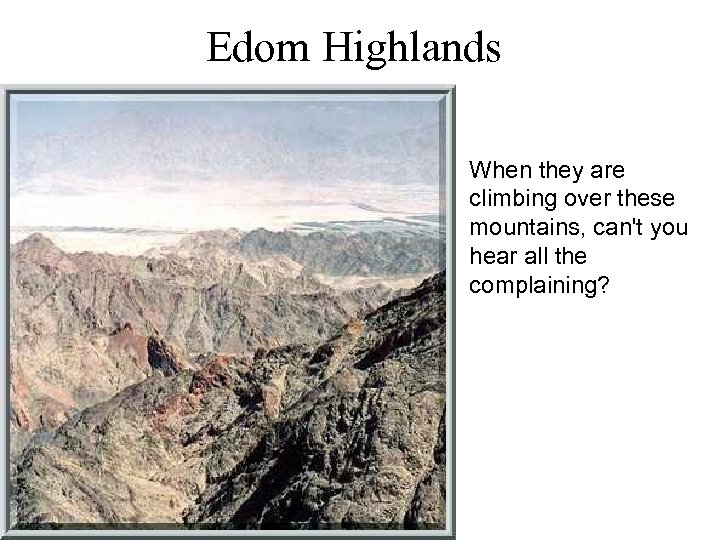 Edom Highlands

When they are climbing over these mountains, can't you hear all the complaining?